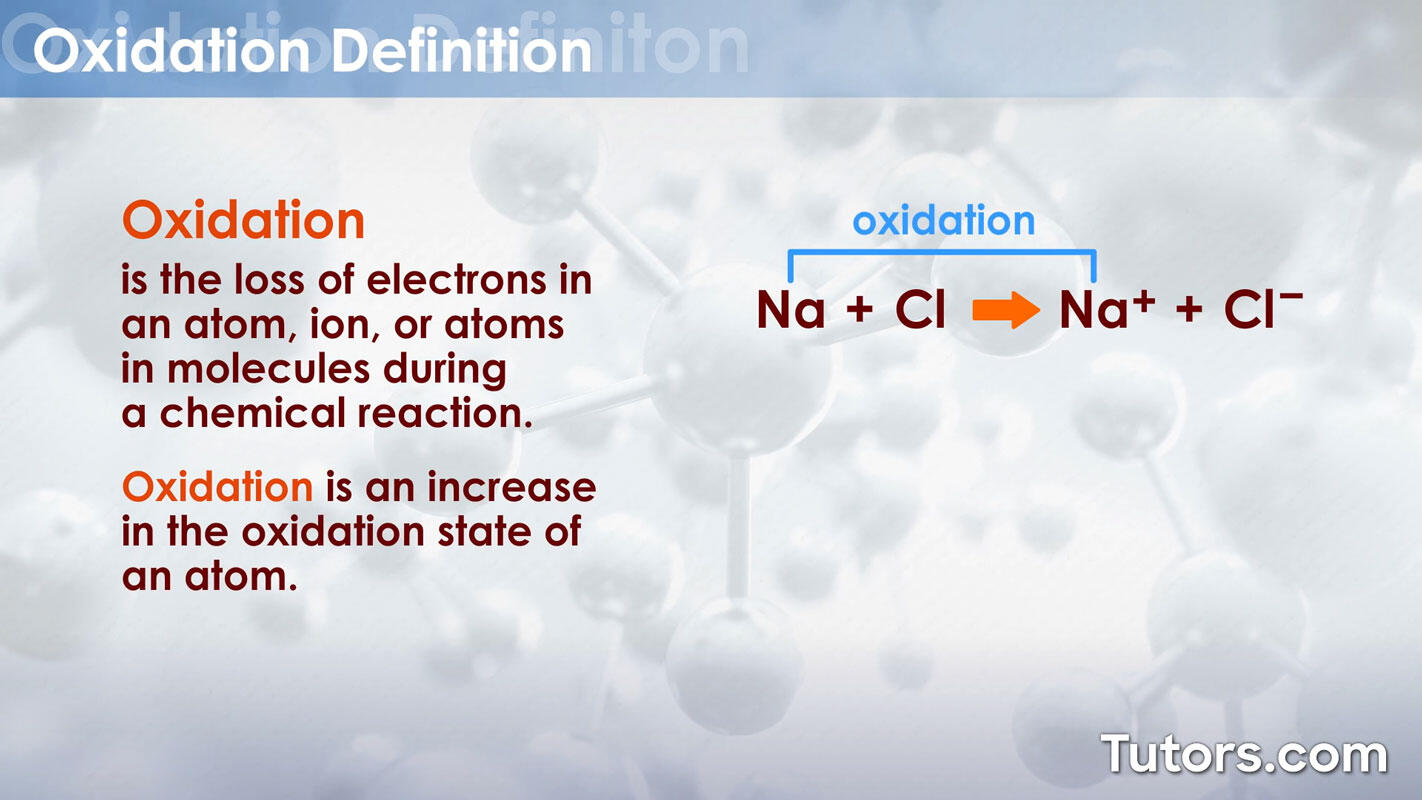 Oxidation Definition

Oxidation

is the loss of electrons in an atom, ion, or atoms in molecules during a chemical reaction.

Oxidation is an increase in the oxidation state of an atom.

oxidation

$Na + Cl \rightarrow Na^+ + Cl^-$

Tutors.com